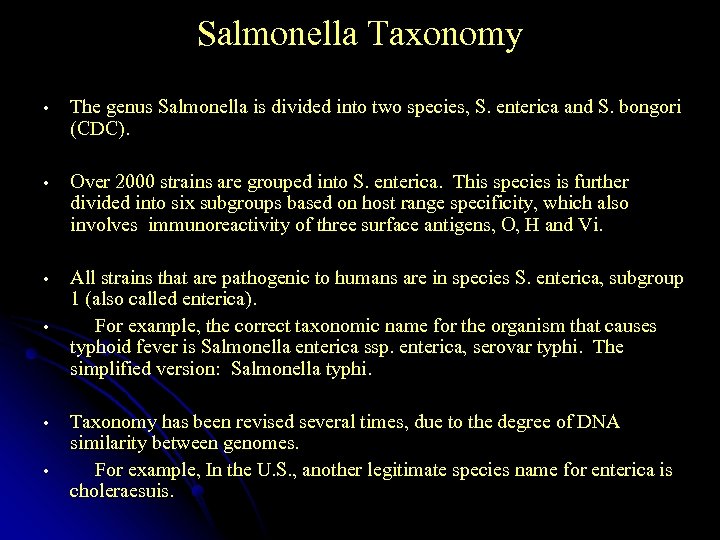 Salmonella Taxonomy

• The genus Salmonella is divided into two species, S. enterica and S. bongori (CDC).

• Over 2000 strains are grouped into S. enterica. This species is further divided into six subgroups based on host range specificity, which also involves immunoreactivity of three surface antigens, O, H and Vi.

• All strains that are pathogenic to humans are in species S. enterica, subgroup 1 (also called enterica).

• For example, the correct taxonomic name for the organism that causes typhoid fever is Salmonella enterica ssp. enterica, serovar typhi. The simplified version: Salmonella typhi.

• Taxonomy has been revised several times, due to the degree of DNA similarity between genomes.

• For example, In the U.S., another legitimate species name for enterica is choleraesuis.